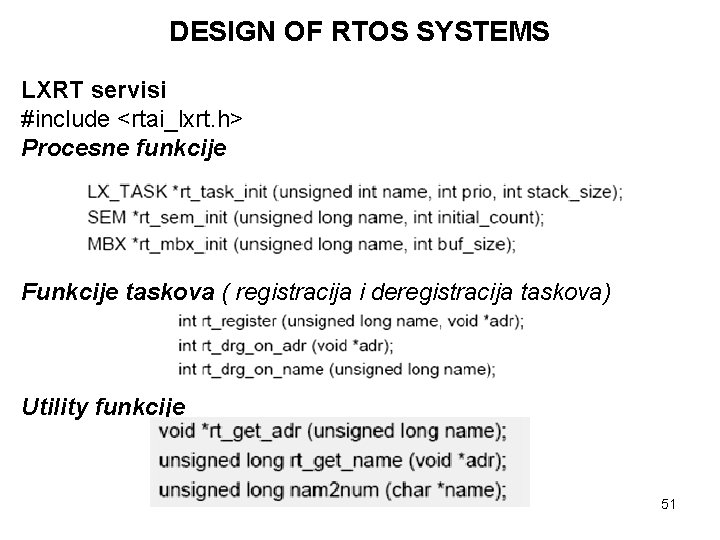 DESIGN OF RTOS SYSTEMS

LXRT servisi
#include <rtai_lxrt.h>
Procesne funkcije

LX_TASK *rt_task_init (unsigned int name, int prio, int stack_size);
SEM *rt_sem_init (unsigned long name, int initial_count);
MBX *rt_mbx_init (unsigned long name, int buf_size);

Funkcije taskova ( registracija i deregistracija taskova)

int rt_register (unsigned long name, void *adr);
int rt_drg_on_adr (void *adr);
int rt_drg_on_name (unsigned long name);

Utility funkcije

void *rt_get_adr (unsigned long name);
unsigned long rt_get_name (void *adr);
unsigned long nam2num (char *name);

51